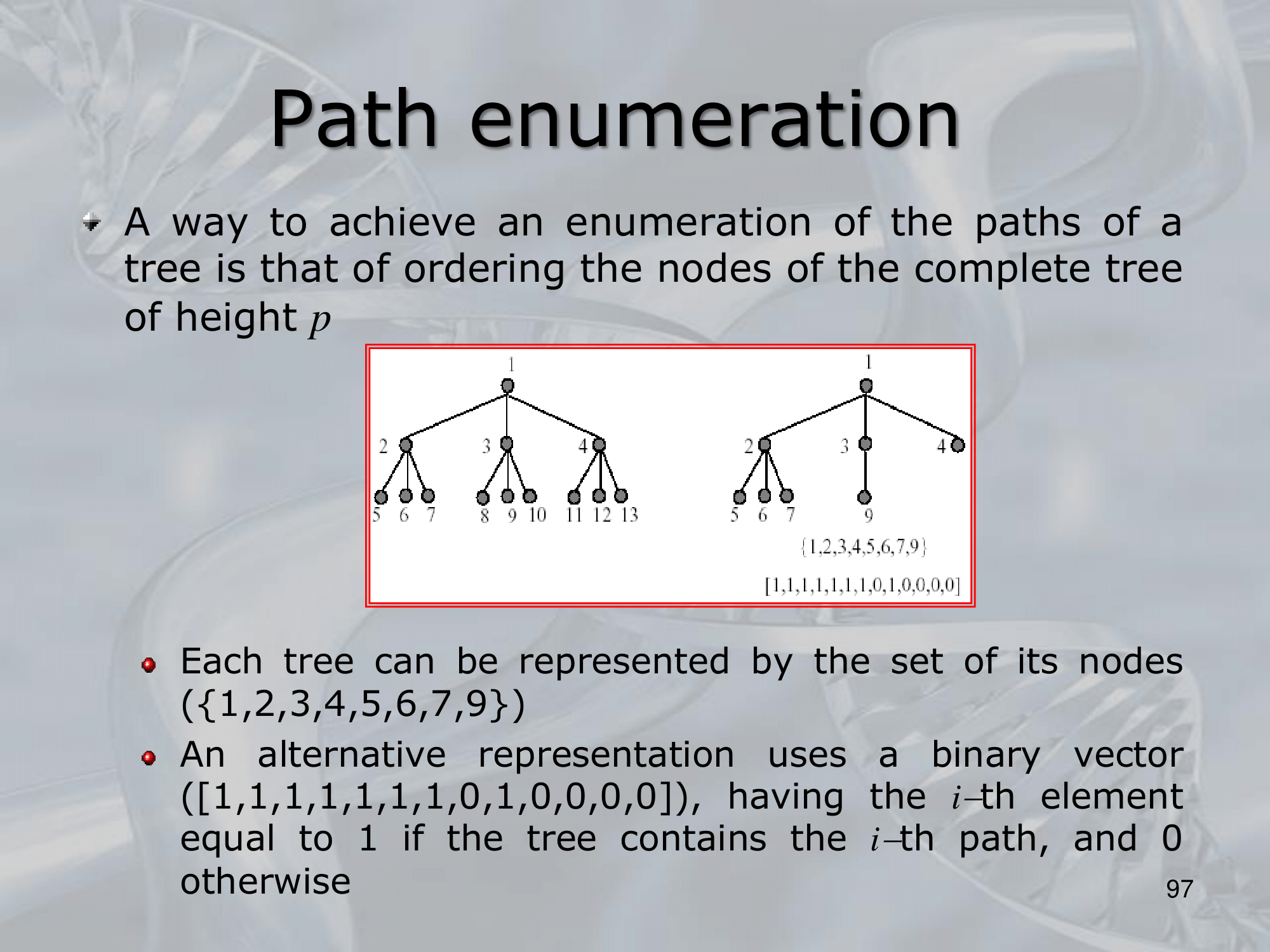 Path enumeration

A way to achieve an enumeration of the paths of a tree is that of ordering the nodes of the complete tree of height $p$

1
2 3 4
5 6 7 8 9 10 11 12 13

1
2 3 4
5 6 7 9
{1,2,3,4,5,6,7,9}
[1,1,1,1,1,1,1,0,1,0,0,0,0]

Each tree can be represented by the set of its nodes ({1,2,3,4,5,6,7,9})

An alternative representation uses a binary vector ([1,1,1,1,1,1,1,0,1,0,0,0,0]), having the $i$–th element equal to 1 if the tree contains the $i$–th path, and 0 otherwise

97